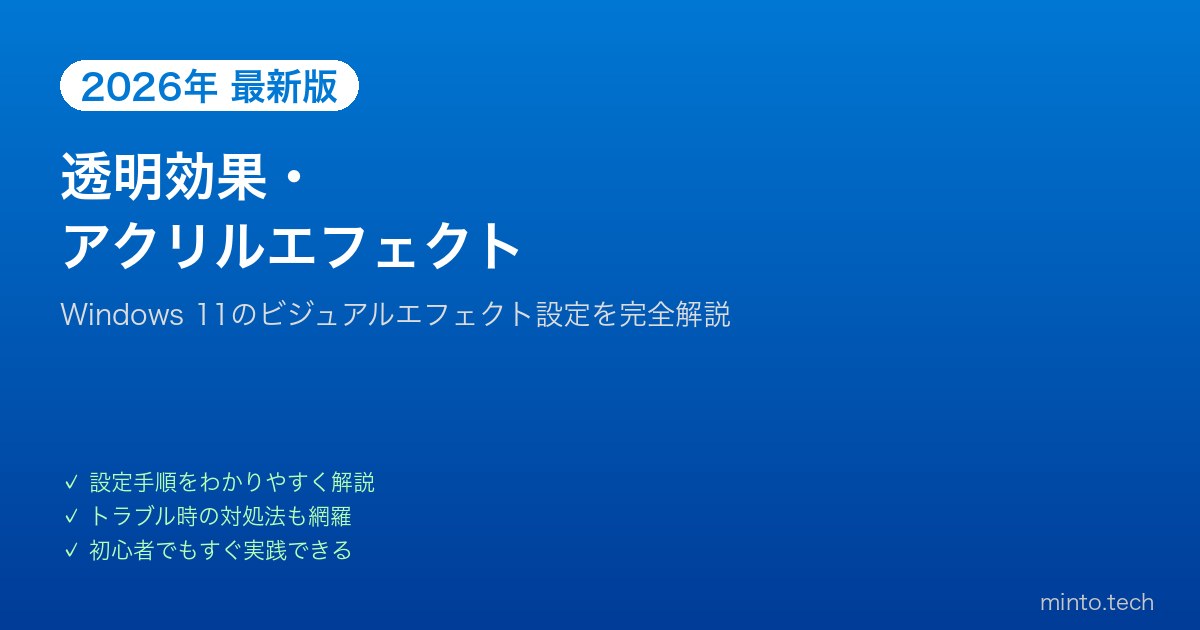 2026年 最新版

透明効果・
アクリルエフェクト

Windows 11のビジュアルエフェクト設定を完全解説

✓ 設定手順をわかりやすく解説
✓ トラブル時の対処法も網羅
✓ 初心者でもすぐ実践できる

minto.tech